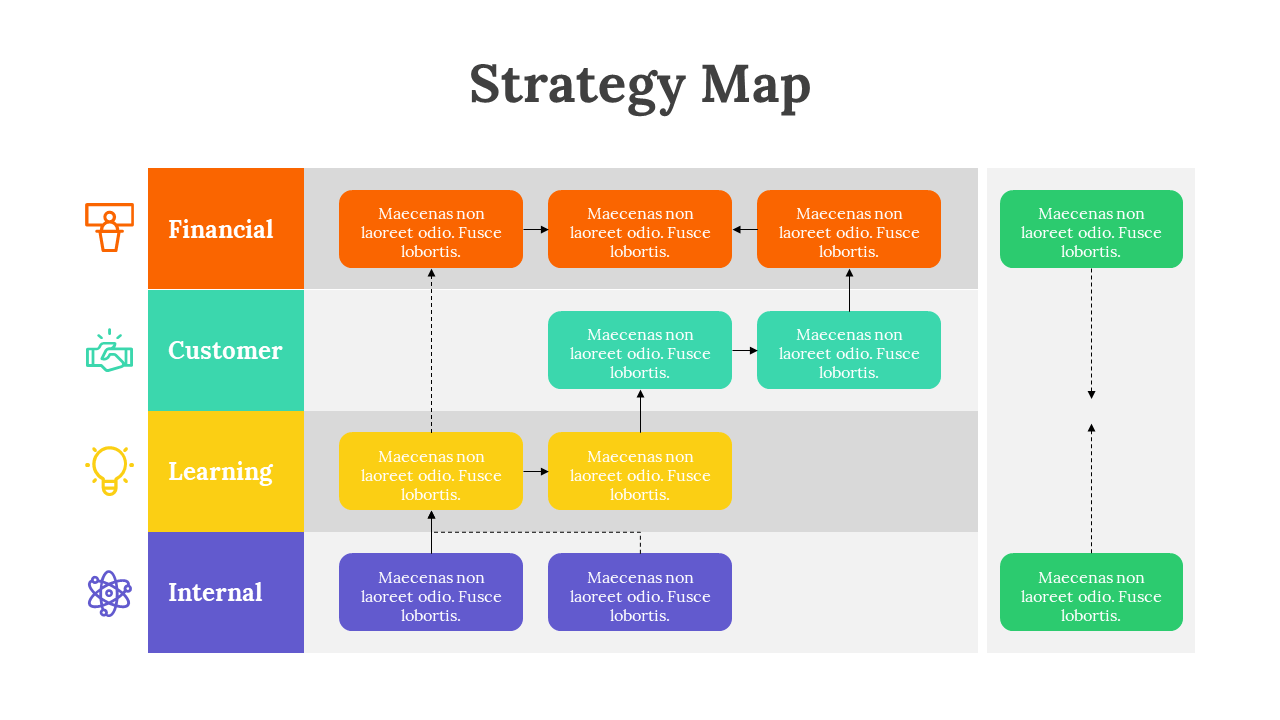 Strategy Map

Financial

Maecenas non laoreet odio. Fusce lobortis.

Maecenas non laoreet odio. Fusce lobortis.

Maecenas non laoreet odio. Fusce lobortis.

Maecenas non laoreet odio. Fusce lobortis.

Customer

Maecenas non laoreet odio. Fusce lobortis.

Maecenas non laoreet odio. Fusce lobortis.

Learning

Maecenas non laoreet odio. Fusce lobortis.

Maecenas non laoreet odio. Fusce lobortis.

Internal

Maecenas non laoreet odio. Fusce lobortis.

Maecenas non laoreet odio. Fusce lobortis.

Maecenas non laoreet odio. Fusce lobortis.